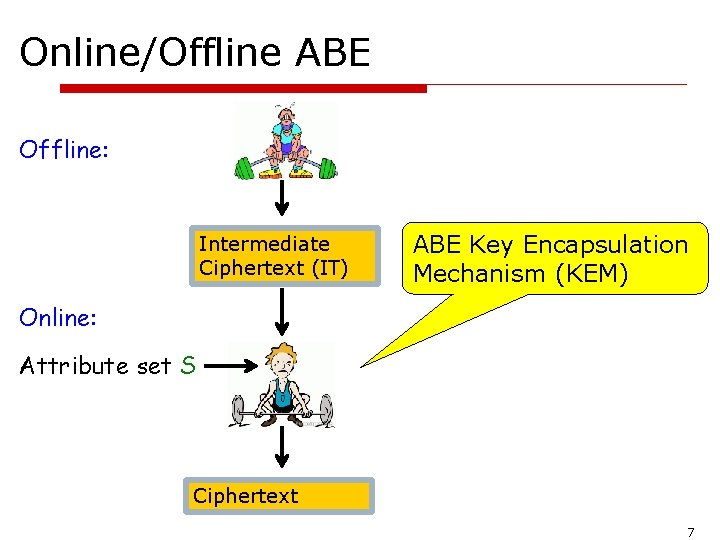 Online/Offline ABE

Offline:

Intermediate Ciphertext (IT)

ABE Key Encapsulation Mechanism (KEM)

Online:

Attribute set S

Ciphertext

7